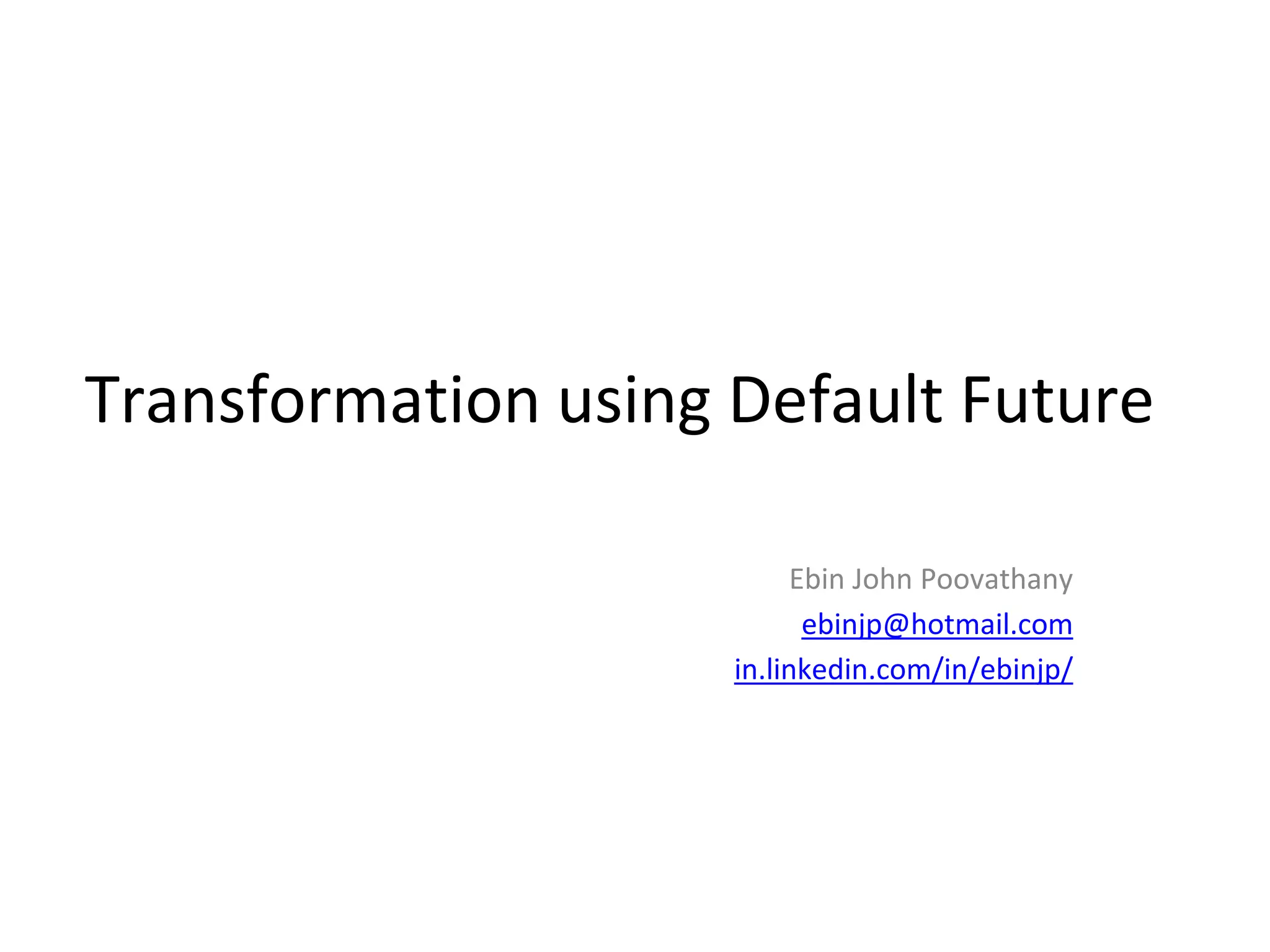 Transformation using Default Future

Ebin John Poovathany
ebinjp@hotmail.com
in.linkedin.com/in/ebinjp/